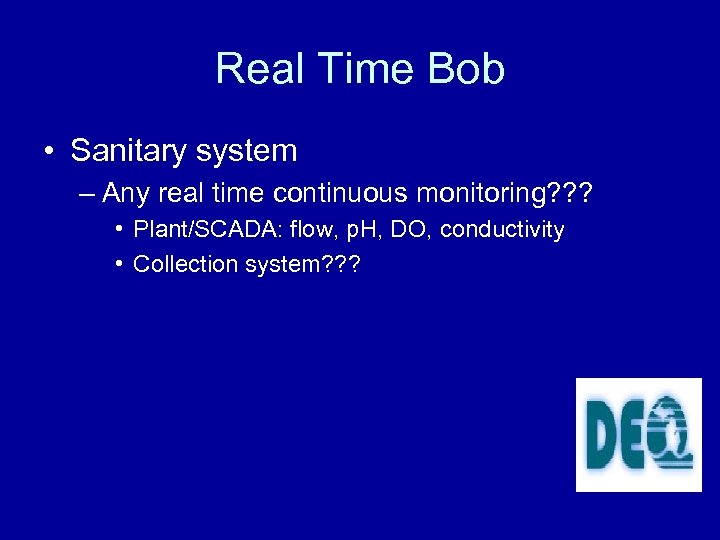 Real Time Bob

• Sanitary system
– Any real time continuous monitoring???
• Plant/SCADA: flow, pH, DO, conductivity
• Collection system???

DEQ